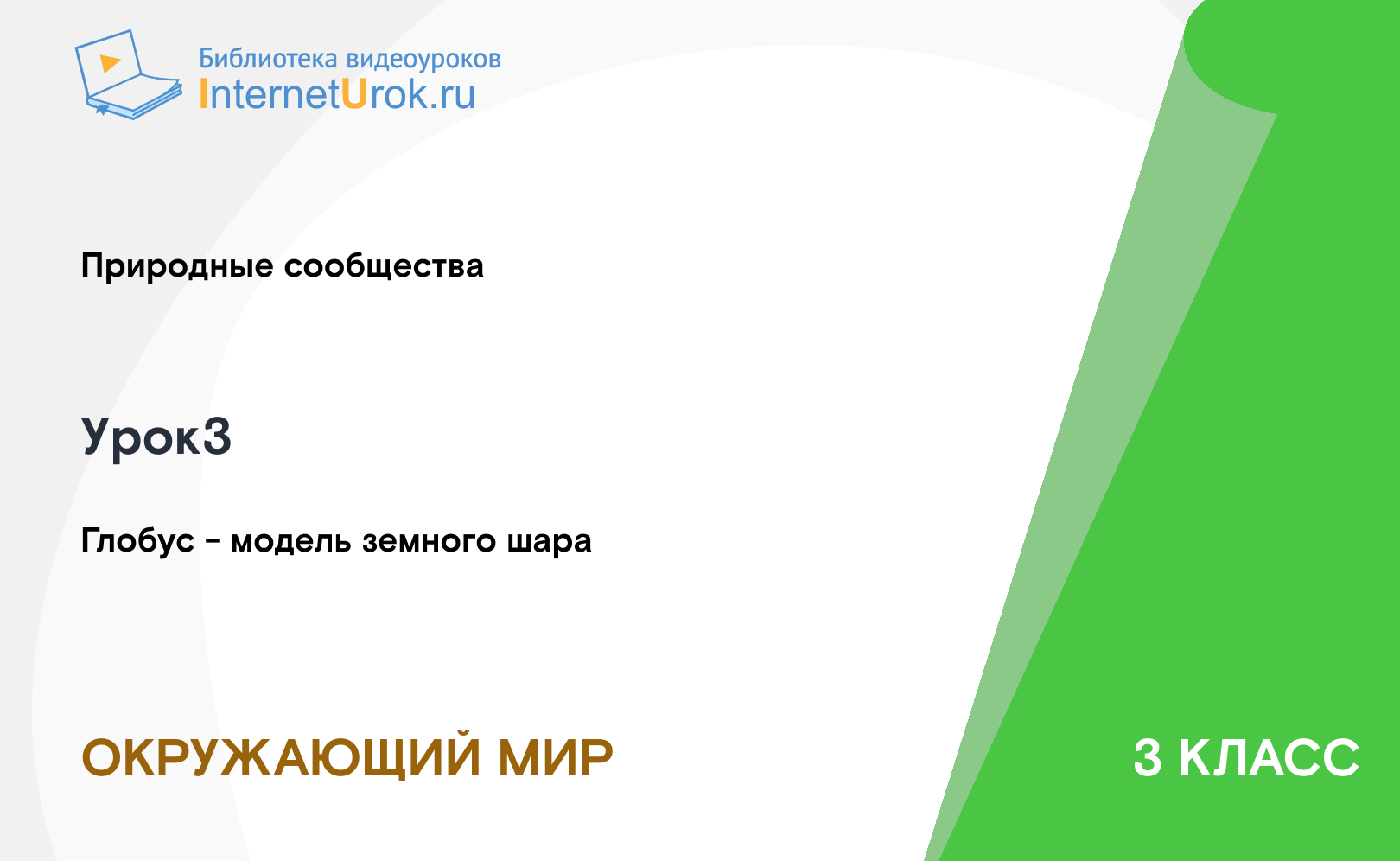 Библиотека видеоуроков
InternetUrok.ru

Природные сообщества

Урок3

Глобус - модель земного шара

ОКРУЖАЮЩИЙ МИР

3 КЛАСС